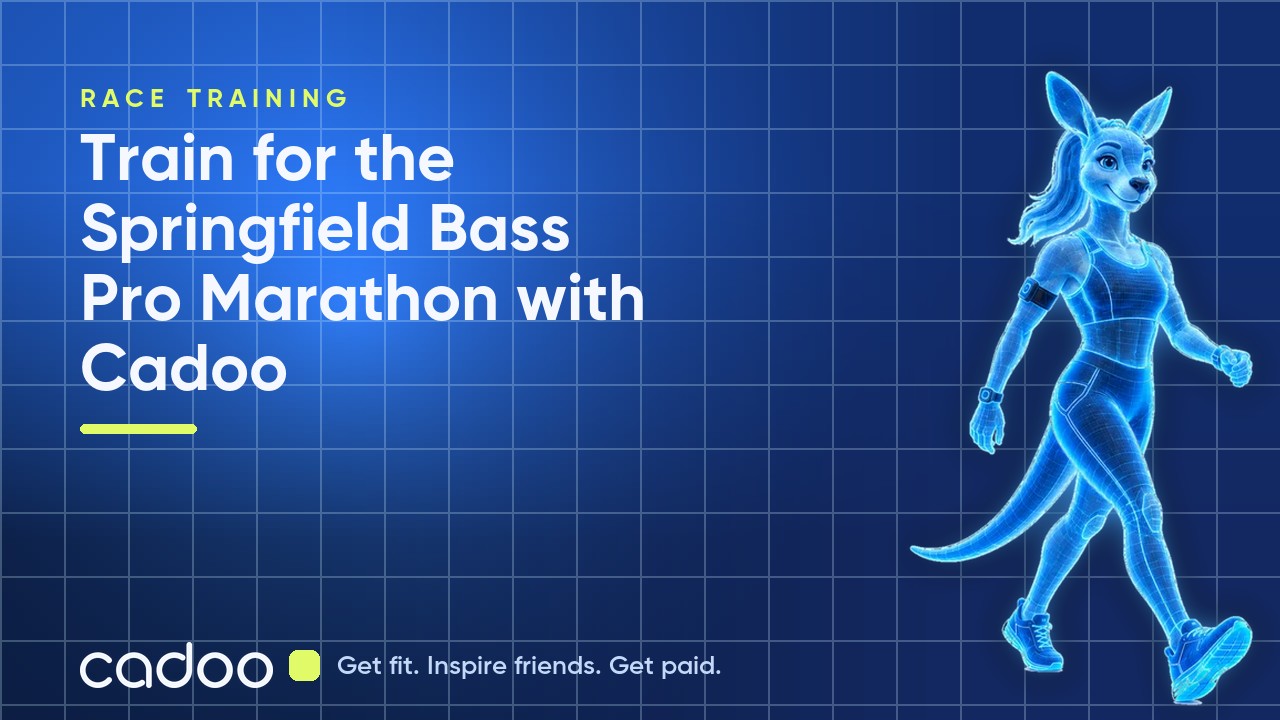 RACE TRAINING

Train for the Springfield Bass Pro Marathon with Cadoo

cadoo

Get fit. Inspire friends. Get paid.